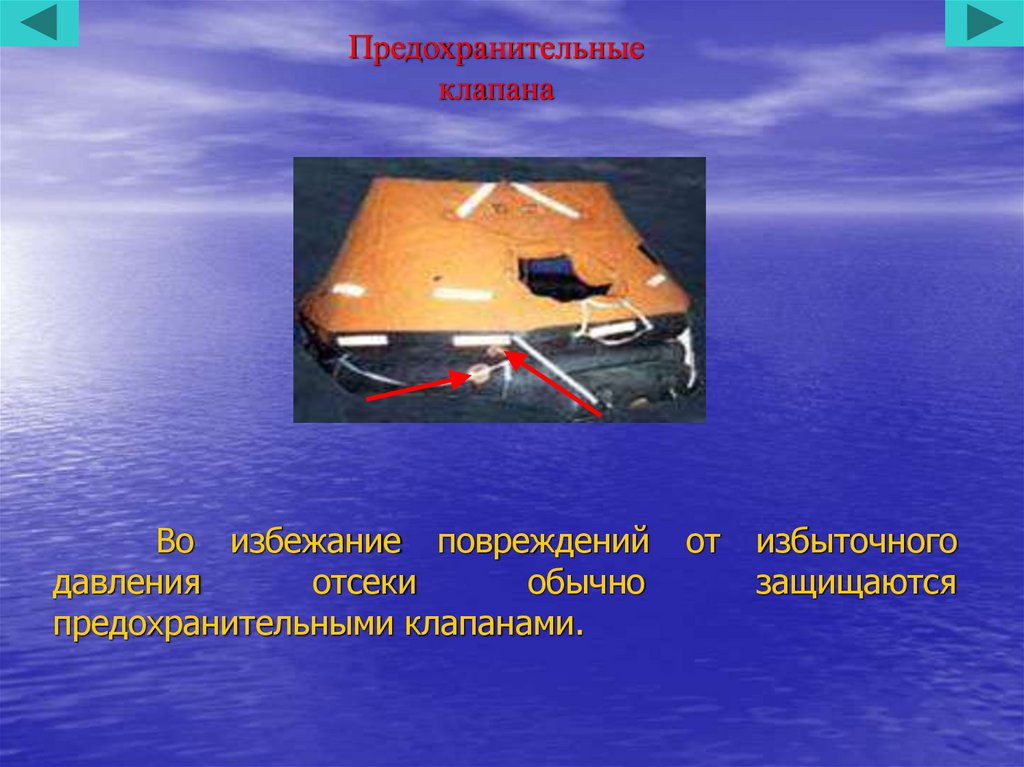 Предохранительные клапана

Во избежание повреждений от избыточного давления отсеки обычно защищаются предохранительными клапанами.